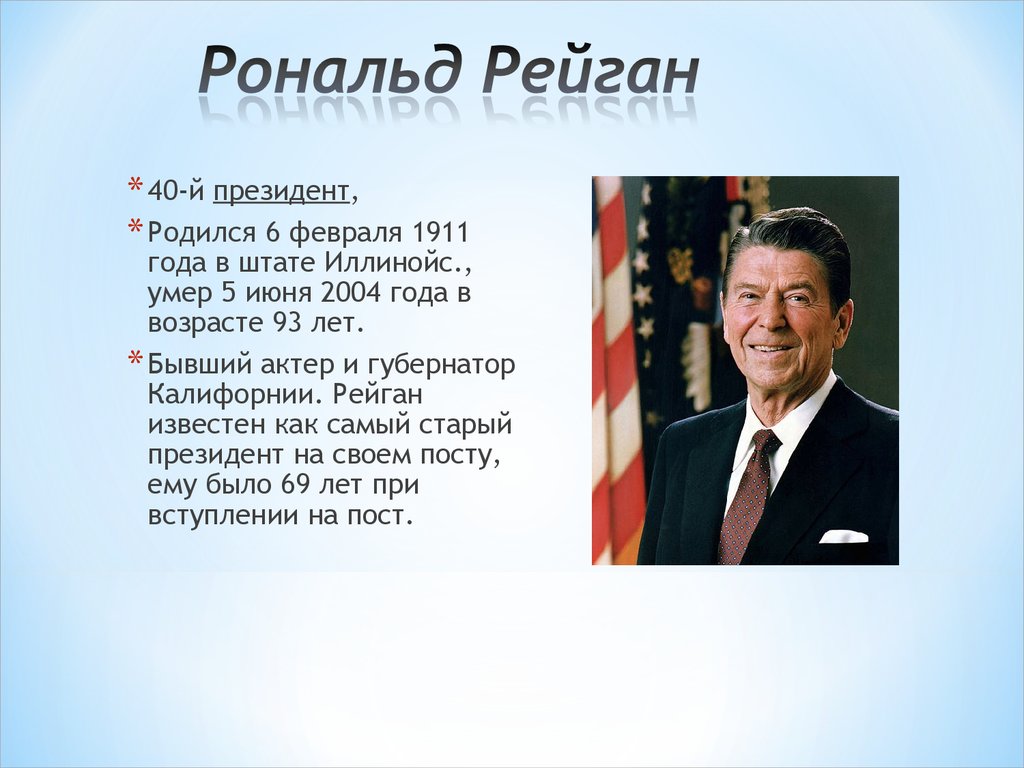 Рональд Рейган

* 40-й президент,
* Родился 6 февраля 1911 года в штате Иллинойс., умер 5 июня 2004 года в возрасте 93 лет.
* Бывший актер и губернатор Калифорнии. Рейган известен как самый старый президент на своем посту, ему было 69 лет при вступлении на пост.